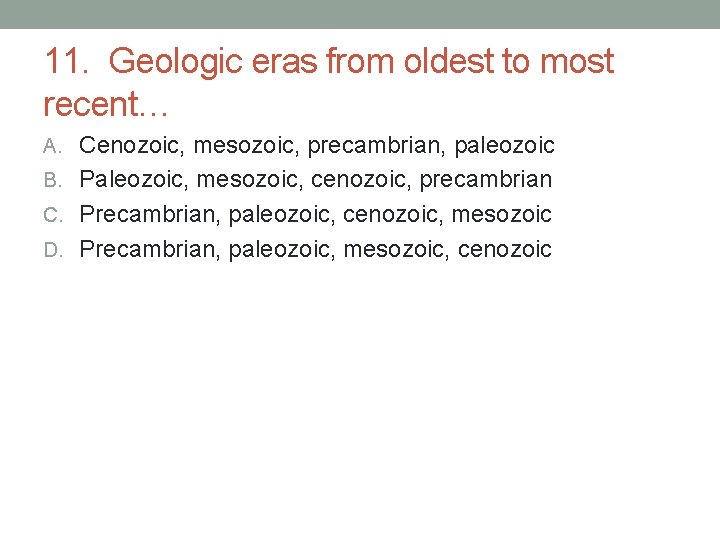 11. Geologic eras from oldest to most recent…

A. Cenozoic, mesozoic, precambrian, paleozoic
B. Paleozoic, mesozoic, cenozoic, precambrian
C. Precambrian, paleozoic, cenozoic, mesozoic
D. Precambrian, paleozoic, mesozoic, cenozoic